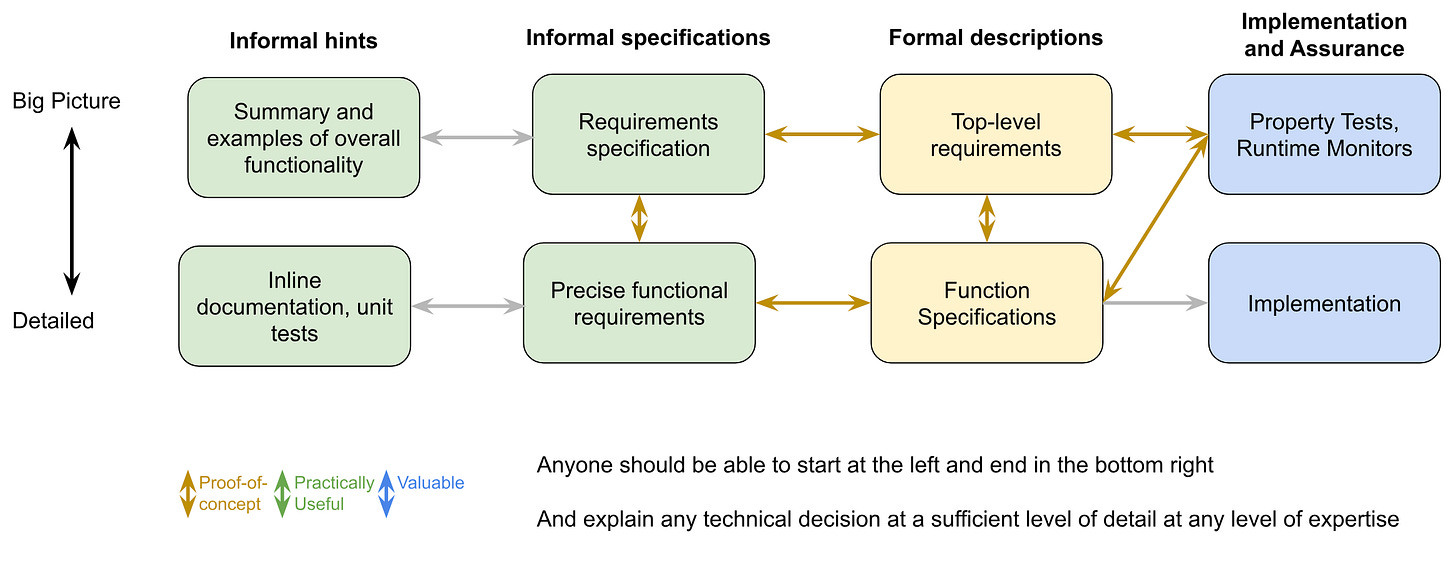 Informal hints

Informal specifications

Formal descriptions

Implementation and Assurance

Big Picture

Detailed

Summary and examples of overall functionality

Requirements specification

Top-level requirements

Property Tests, Runtime Monitors

Inline documentation, unit tests

Precise functional requirements

Function Specifications

Implementation

Proof-of-concept

Practically Useful

Valuable

Anyone should be able to start at the left and end in the bottom right

And explain any technical decision at a sufficient level of detail at any level of expertise